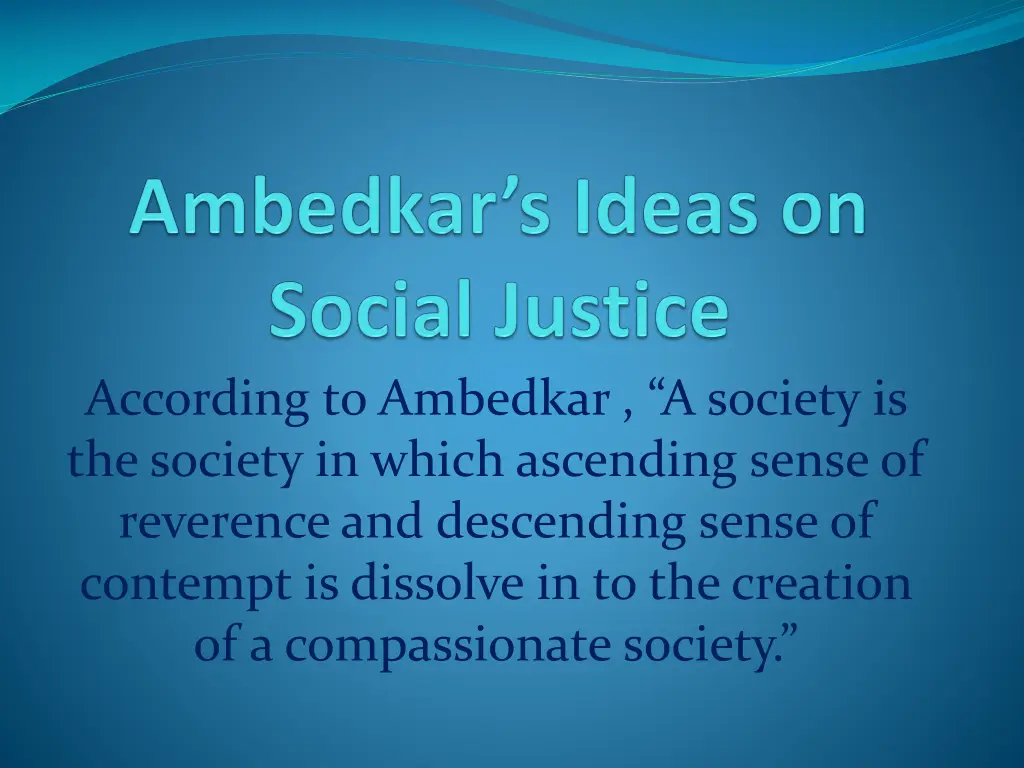 Ambedkar’s Ideas on Social Justice

According to Ambedkar , “A society is the society in which ascending sense of reverence and descending sense of contempt is dissolve in to the creation of a compassionate society.”